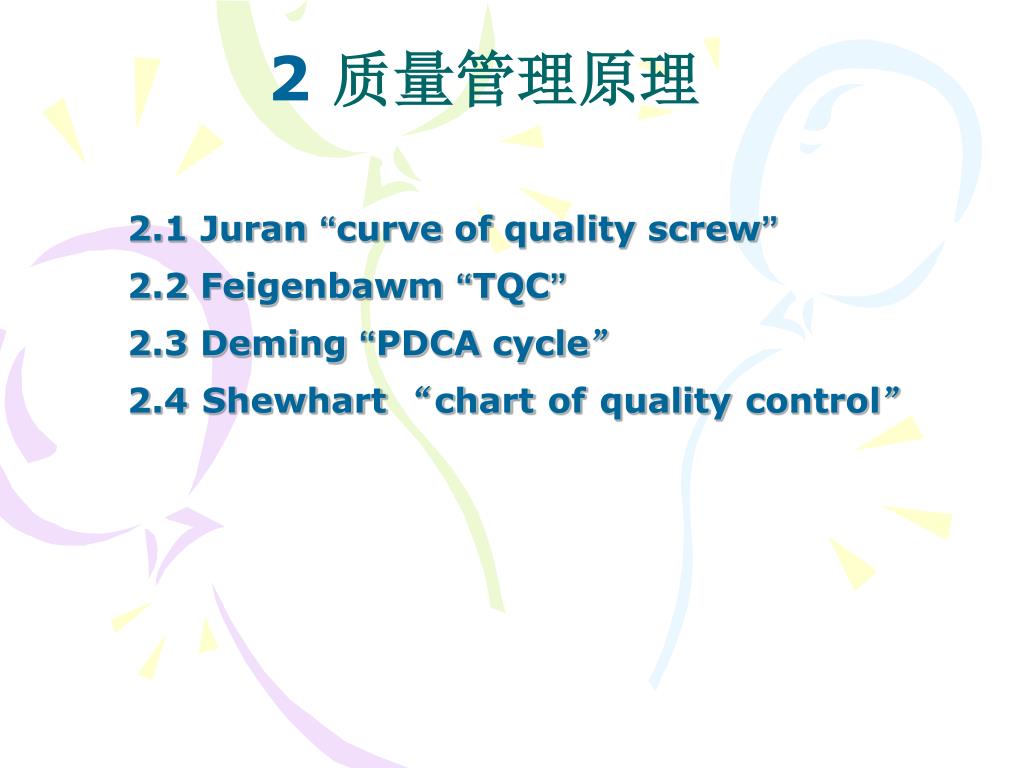 2 质量管理原理

2.1 Juran “curve of quality screw”

2.2 Feigenbawm “TQC”

2.3 Deming “PDCA cycle”

2.4 Shewhart “chart of quality control”